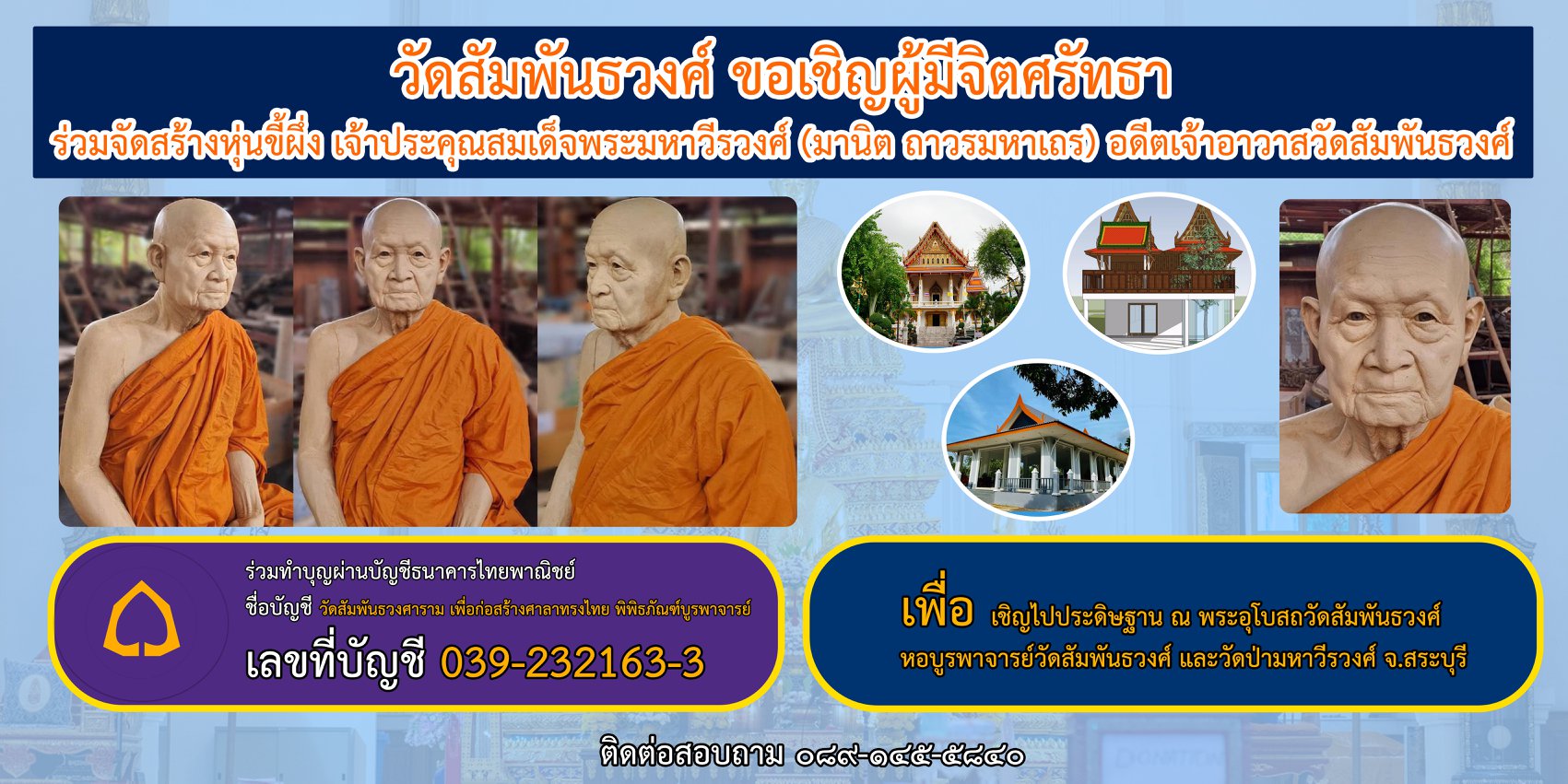 วัดสัมพันธวงศ์ ขอเชิญผู้มีจิตศรัทธา
ร่วมจัดสร้างหุ่นขี้ผึ้ง เจ้าประคุณสมเด็จพระมหาวีรวงศ์ (มานิต ถาวรมหาเถร) อดีตเจ้าอาวาสวัดสัมพันธวงศ์

ร่วมทำบุญผ่านบัญชีธนาคารไทยพาณิชย์
ชื่อบัญชี วัดสัมพันธวงศาราม เพื่อก่อสร้างศาลาทรงไทย พิพิธภัณฑ์บูรพาจารย์
เลขที่บัญชี 039-232163-3

เพื่อ เชิญไปประดิษฐาน ณ พระอุโบสถวัดสัมพันธวงศ์
หอบูรพาจารย์วัดสัมพันธวงศ์ และวัดป่ามหาวีรวงศ์ จ.สระบุรี

ติดต่อสอบถาม ๐๘๙-๑๔๕-๕๘๔๐